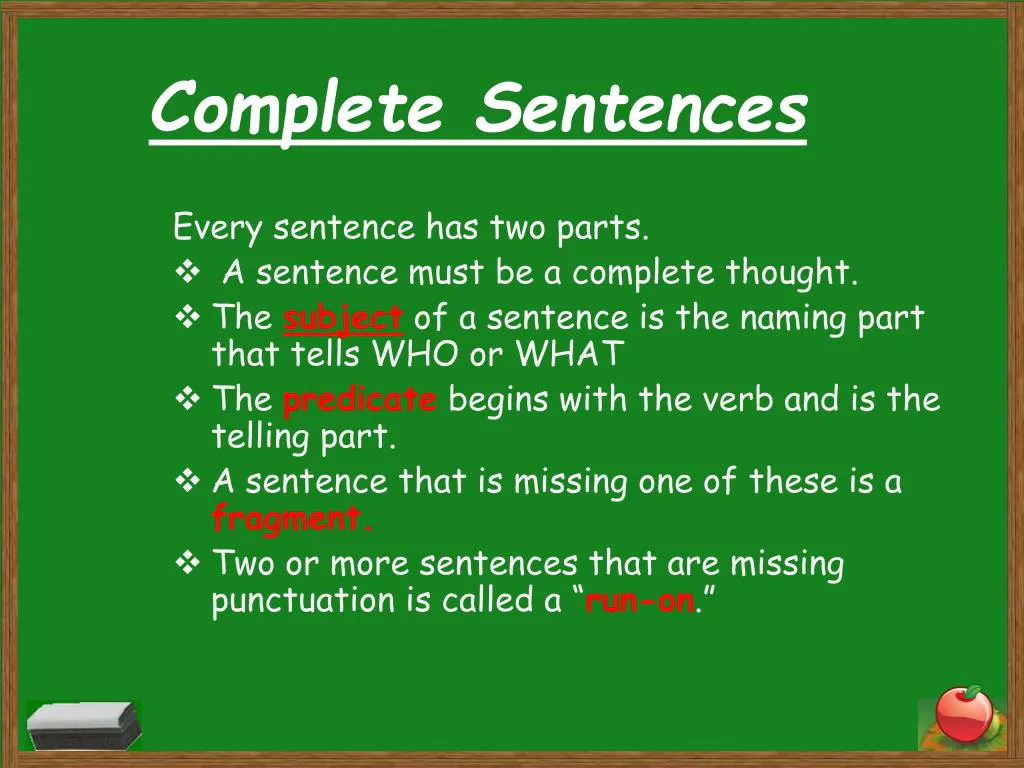 Complete Sentences

Every sentence has two parts.

❖ A sentence must be a complete thought.

❖ The subject of a sentence is the naming part that tells WHO or WHAT

❖ The predicate begins with the verb and is the telling part.

❖ A sentence that is missing one of these is a fragment.

❖ Two or more sentences that are missing punctuation is called a “run-on.”